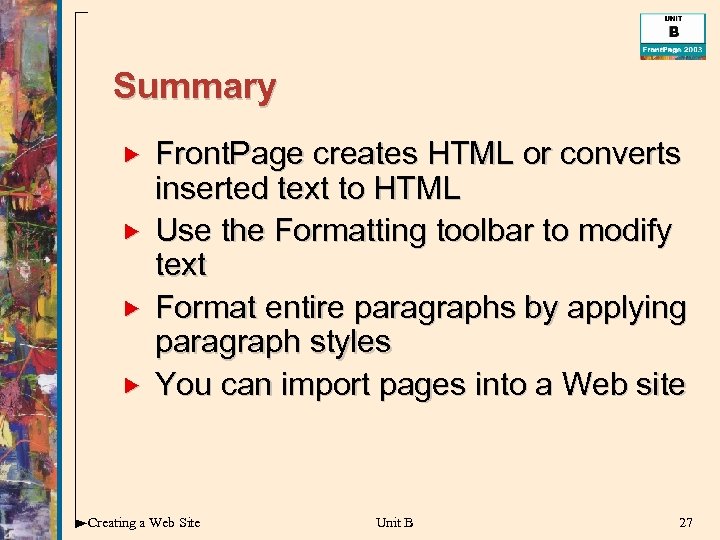 UNIT
B
FrontPage 2003

Summary

FrontPage creates HTML or converts inserted text to HTML

Use the Formatting toolbar to modify text

Format entire paragraphs by applying paragraph styles

You can import pages into a Web site

Creating a Web Site

Unit B

27